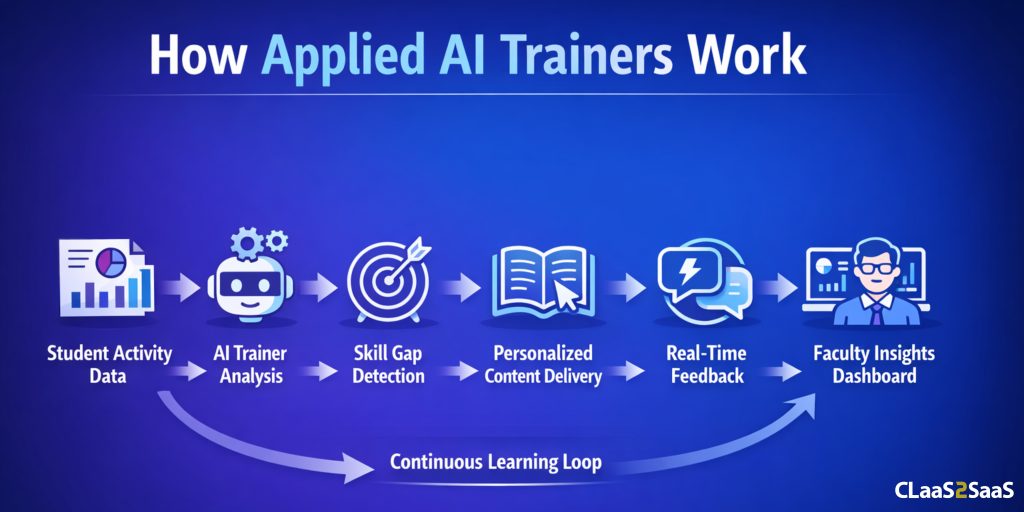 How Applied AI Trainers Work

Student Activity Data

AI Trainer Analysis

Skill Gap Detection

Personalized Content Delivery

Real-Time Feedback

Faculty Insights Dashboard

Continuous Learning Loop

CLaaS2SaaS